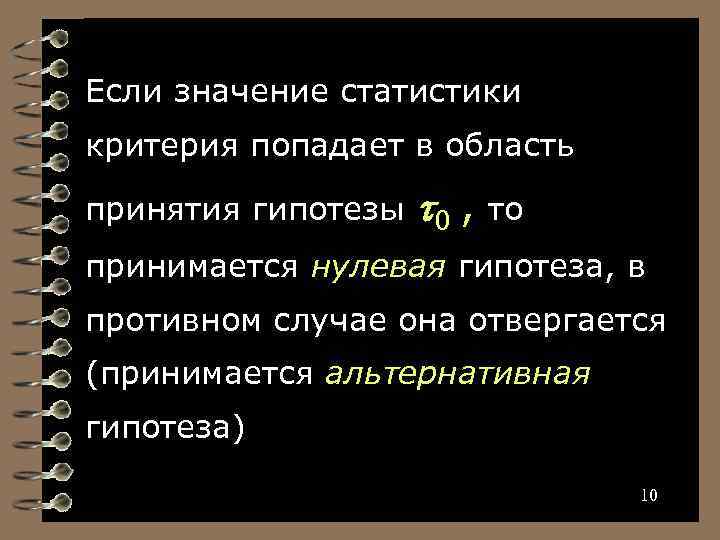 Если значение статистики критерия попадает в область принятия гипотезы $\tau_0$ , то принимается нулевая гипотеза, в противном случае она отвергается (принимается альтернативная гипотеза)

10